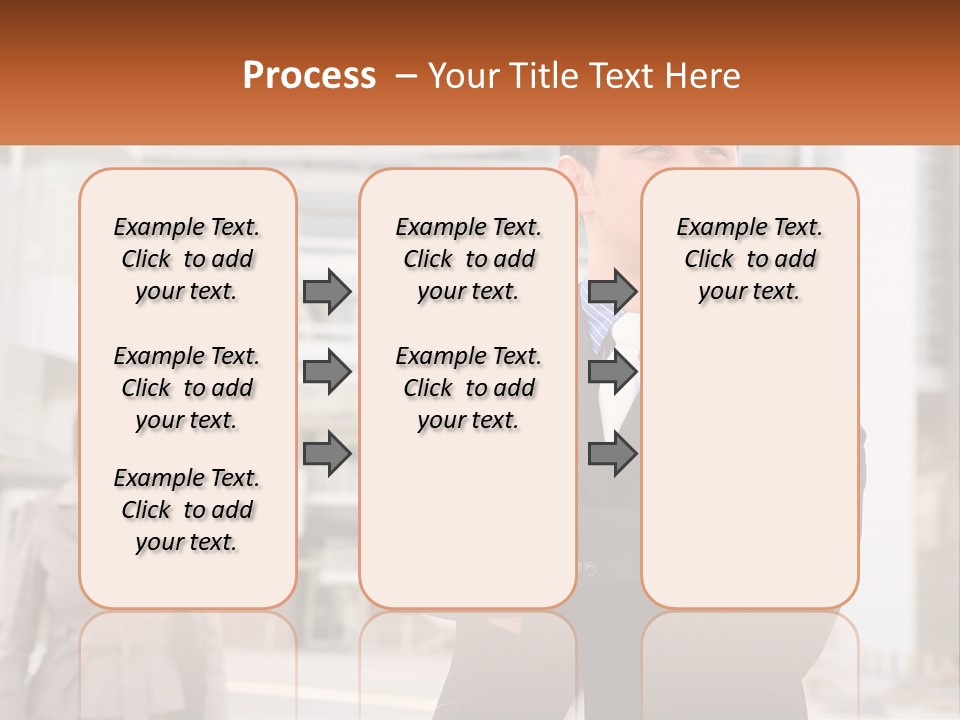 Process – Your Title Text Here

Example Text. Click to add your text.

Example Text. Click to add your text.

Example Text. Click to add your text.

Example Text. Click to add your text.

Example Text. Click to add your text.

Example Text. Click to add your text.